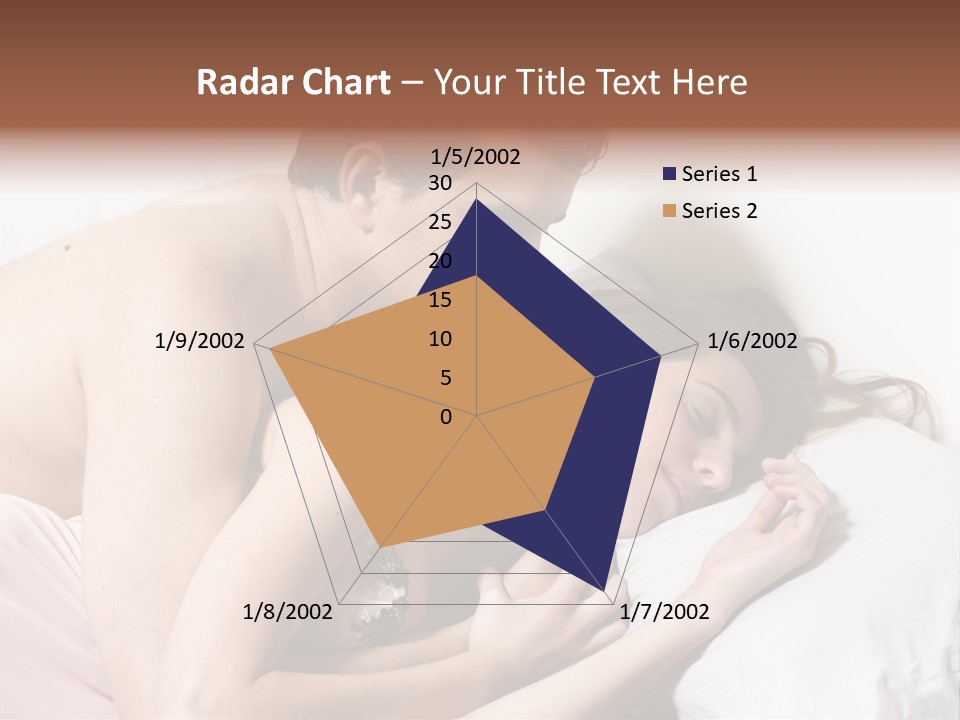 Radar Chart – Your Title Text Here

1/5/2002
30
25
20
15
10
5
0
1/6/2002
1/7/2002
1/8/2002
1/9/2002

Series 1
Series 2